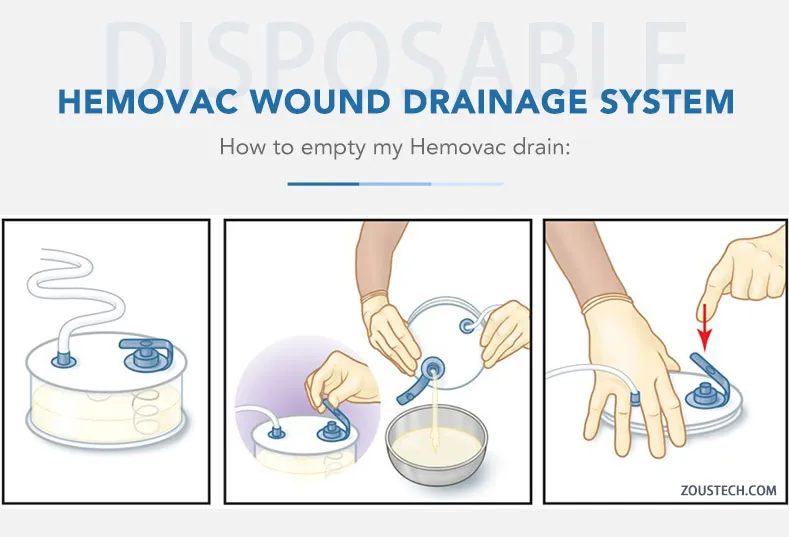 DISPOSABLE

HEMOVAC WOUND DRAINAGE SYSTEM

How to empty my Hemovac drain:

ZOUSTECH.COM